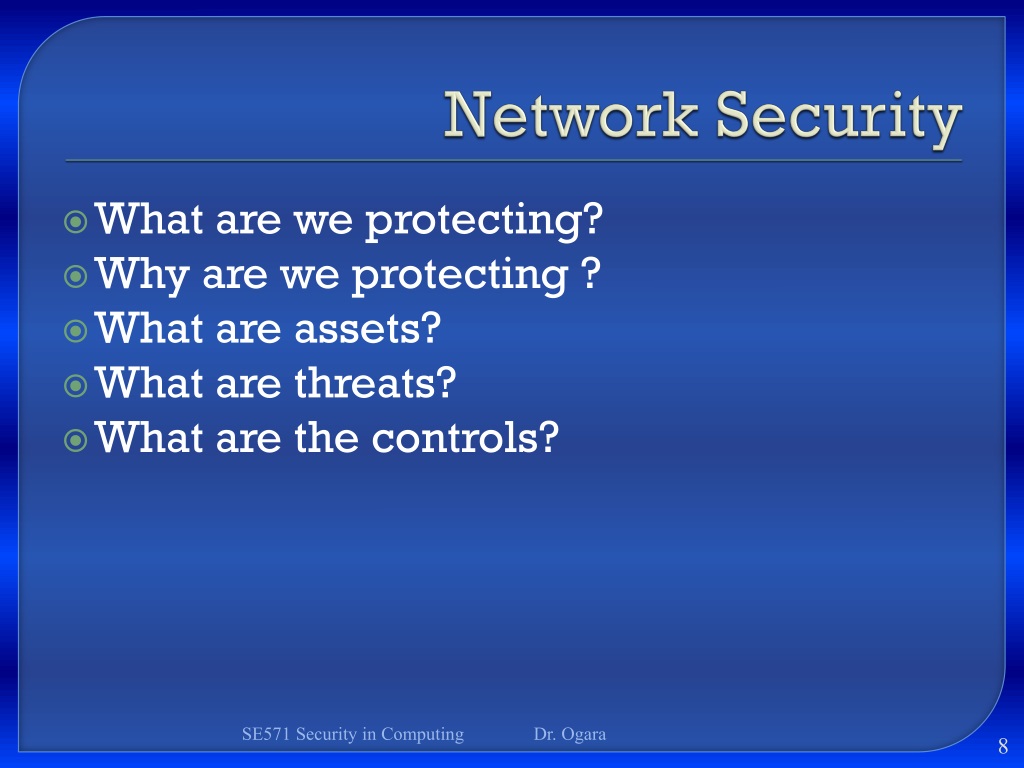 Network Security

What are we protecting?
Why are we protecting ?
What are assets?
What are threats?
What are the controls?

SE571 Security in Computing Dr. Ogara

8